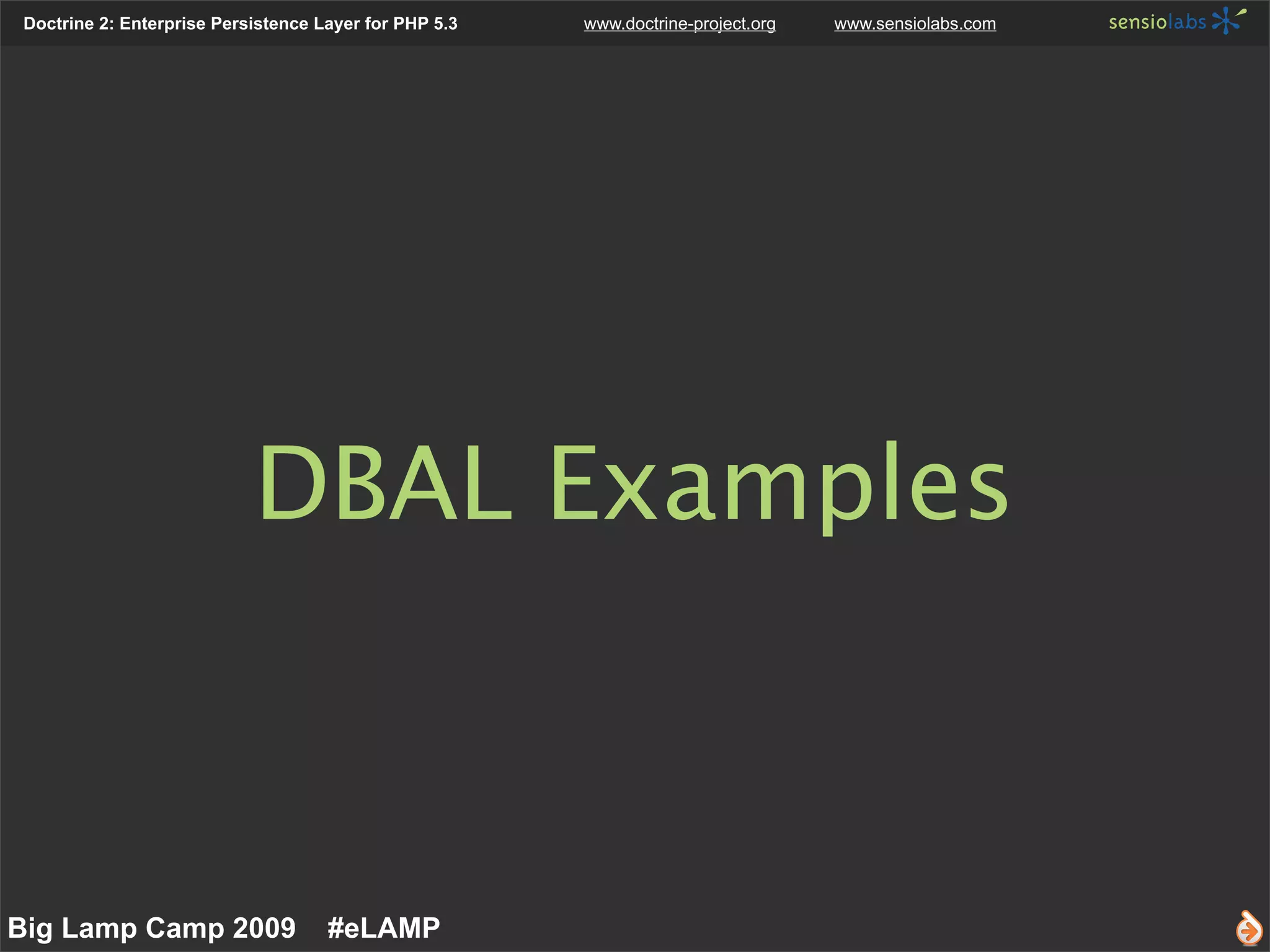 Doctrine 2: Enterprise Persistence Layer for PHP 5.3 www.doctrine-project.org www.sensiolabs.com sensiolabs

DBAL Examples

Big Lamp Camp 2009 #eLAMP